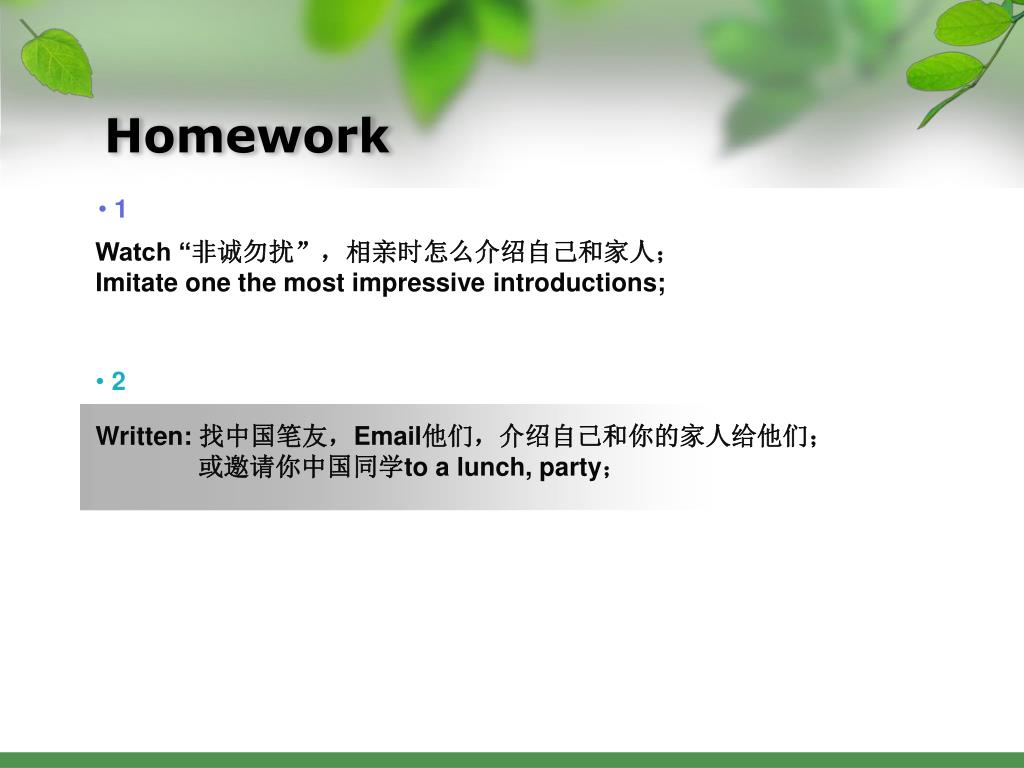 Homework

• 1

Watch “非诚勿扰”，相亲时怎么介绍自己和家人；
Imitate one the most impressive introductions;

• 2

Written: 找中国笔友，Email他们，介绍自己和你的家人给他们；
或邀请你中国同学to a lunch, party；